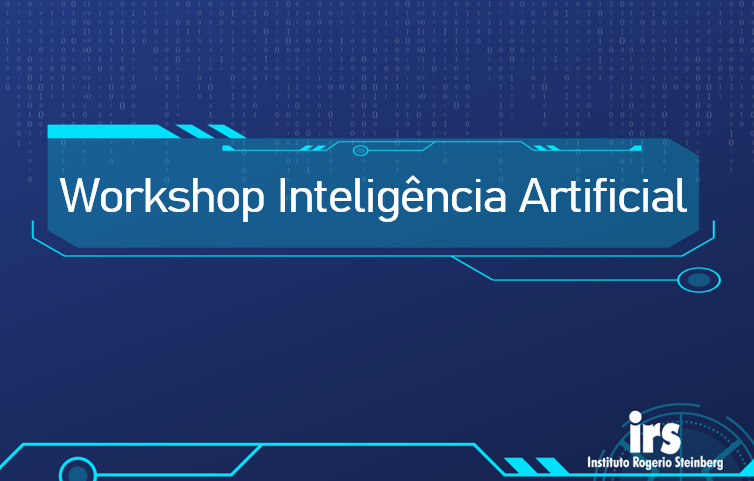 Workshop Inteligência Artificial

irs
Instituto Rogerio Steinberg